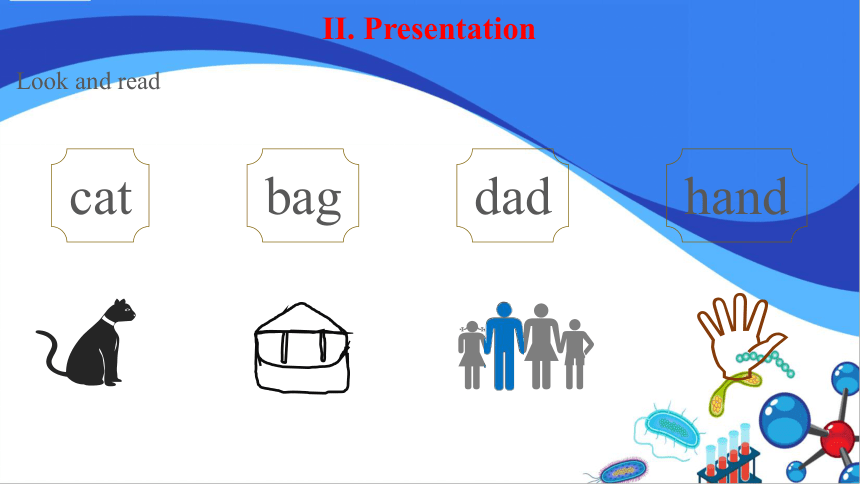 II. Presentation

Look and read

cat

bag

dad

hand